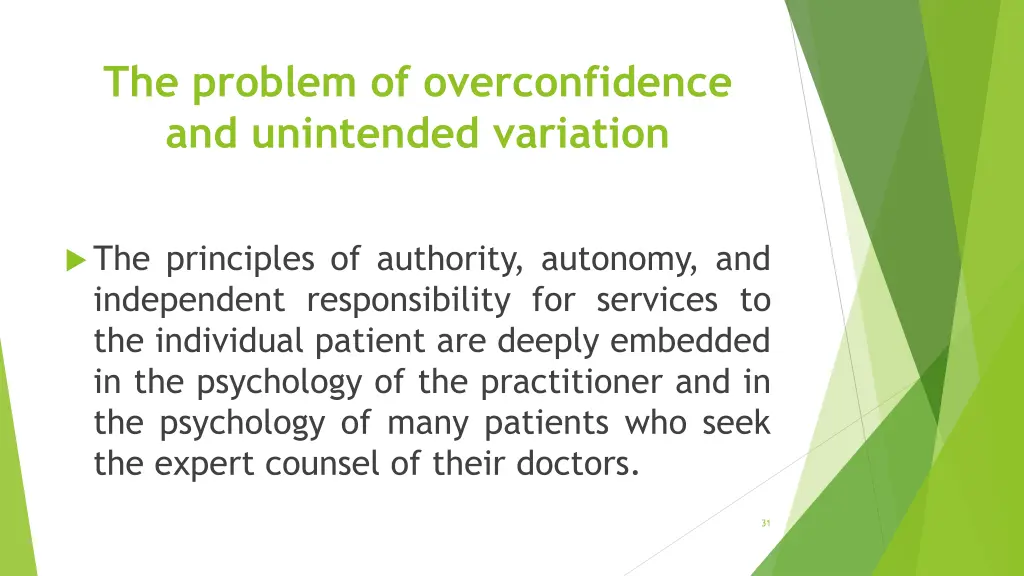 The problem of overconfidence and unintended variation

The principles of authority, autonomy, and independent responsibility for services to the individual patient are deeply embedded in the psychology of the practitioner and in the psychology of many patients who seek the expert counsel of their doctors.

31